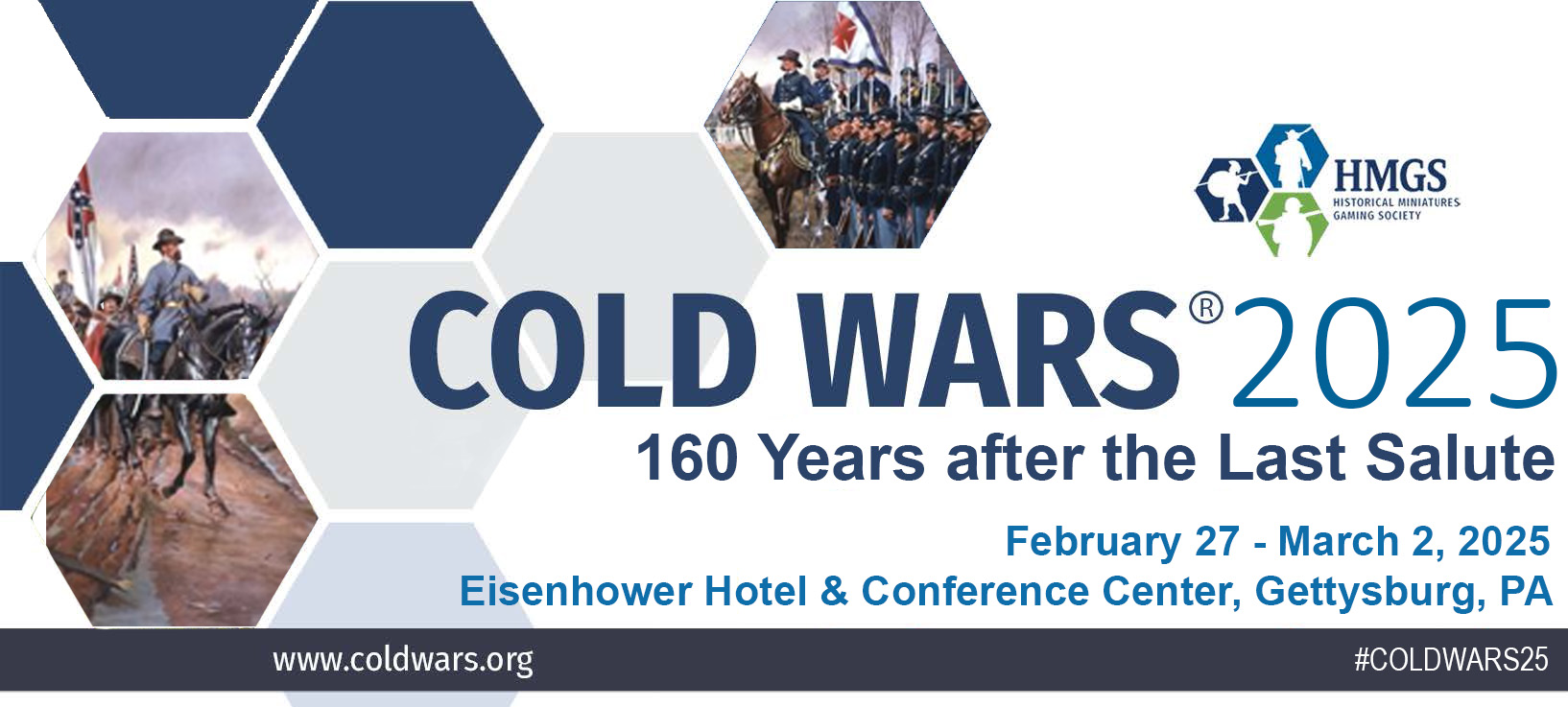 HMGS
HISTORICAL MINIATURES GAMING SOCIETY

COLD WARS® 2025
160 Years after the Last Salute

February 27 - March 2, 2025
Eisenhower Hotel & Conference Center, Gettysburg, PA

www.coldwars.org

#COLDWARS25